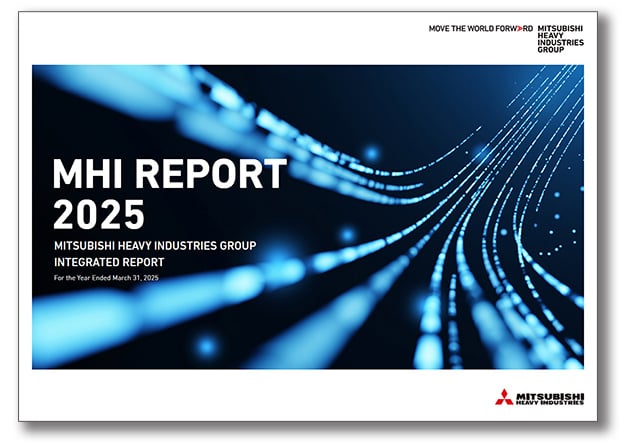 MOVE THE WORLD FORW>RD MITSUBISHI HEAVY INDUSTRIES GROUP

MHI REPORT 2025

MITSUBISHI HEAVY INDUSTRIES GROUP INTEGRATED REPORT

For the Year Ended March 31, 2025

MITSUBISHI HEAVY INDUSTRIES